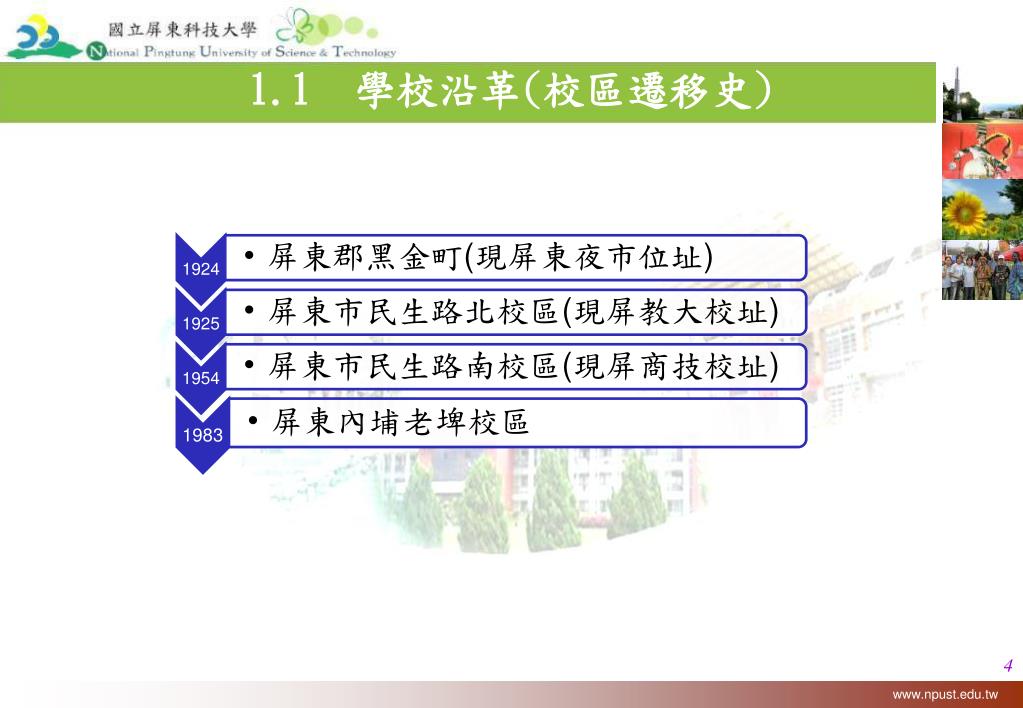 國立屏東科技大學
National Pingtung University of Science & Technology

1.1 學校沿革(校區遷移史)

1924
• 屏東郡黑金町(現屏東夜市位址)

1925
• 屏東市民生路北校區(現屏教大校址)

1954
• 屏東市民生路南校區(現屏商技校址)

1983
• 屏東內埔老埤校區

4

www.npust.edu.tw